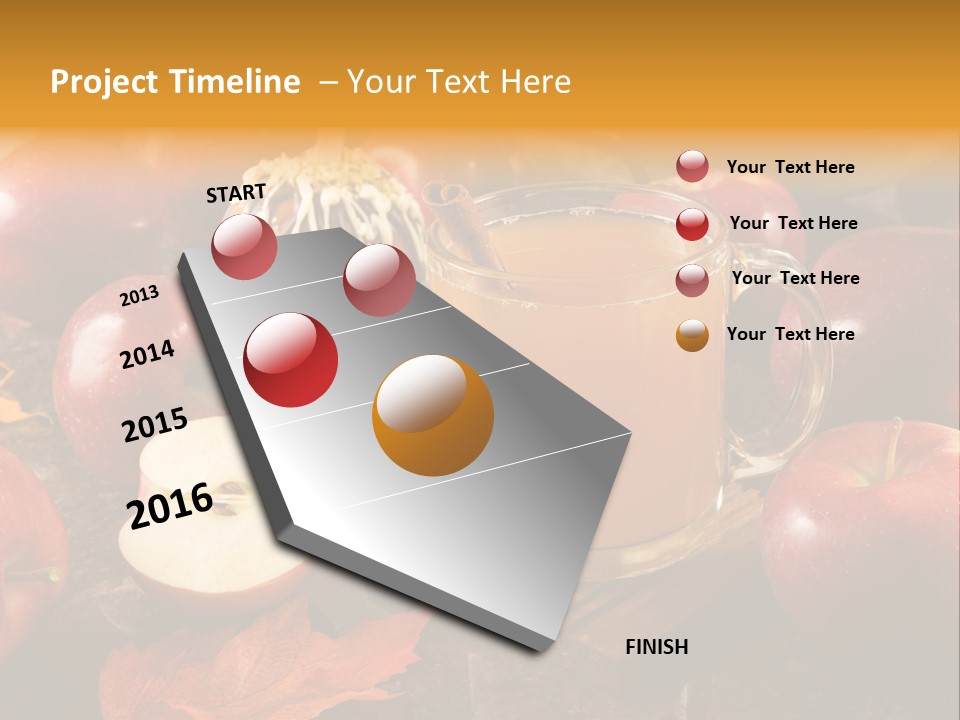 Project Timeline – Your Text Here

START

2013

2014

2015

2016

FINISH

Your Text Here

Your Text Here

Your Text Here

Your Text Here